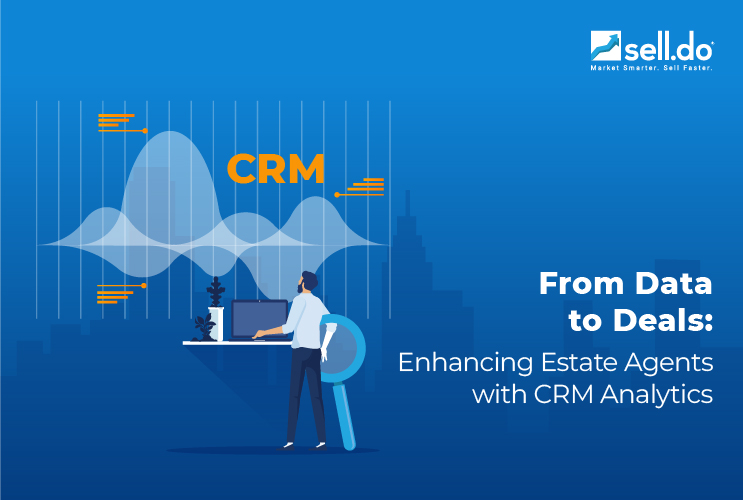 sell.do
Market Smarter. Sell Faster.

CRM

From Data to Deals:
Enhancing Estate Agents with CRM Analytics